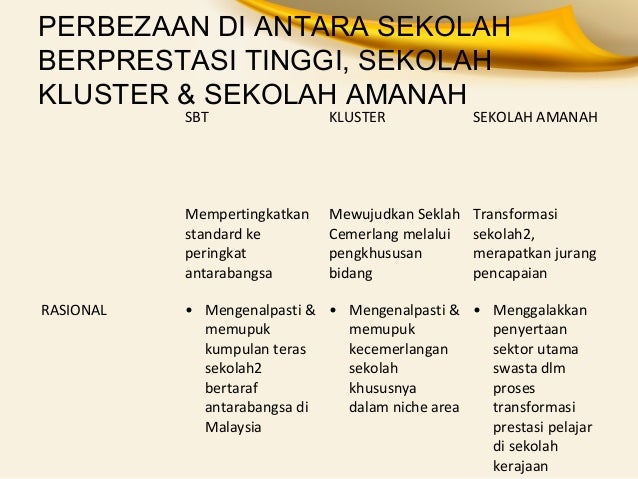 PERBEZAAN DI ANTARA SEKOLAH BERPRESTASI TINGGI, SEKOLAH KLUSTER & SEKOLAH AMANAH

|  | SBT | KLUSTER | SEKOLAH AMANAH |
|---|---|---|---|
|  | Mempertingkatkan standard ke peringkat antarabangsa | Mewujudkan Seklah Cemerlang melalui pengkhususan bidang | Transformasi sekolah2, merapatkan jurang pencapaian |
| RASIONAL | • Mengenalpasti & memupuk kumpulan teras sekolah2 bertaraf antarabangsa di Malaysia | • Mengenalpasti & memupuk kecemerlangan sekolah khususnya dalam niche area | • Menggalakkan penyertaan sektor utama swasta dlm proses transformasi prestasi pelajar di sekolah kerajaan |